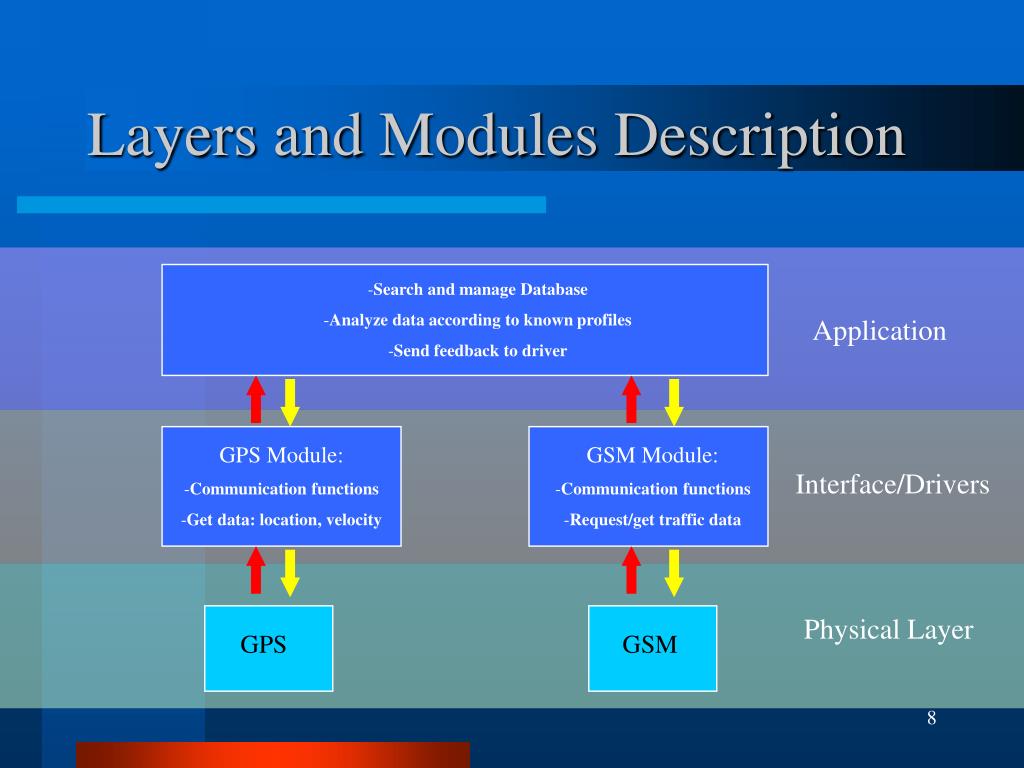 Layers and Modules Description

-Search and manage Database
-Analyze data according to known profiles
-Send feedback to driver

Application

GPS Module:
-Communication functions
-Get data: location, velocity

GSM Module:
-Communication functions
-Request/get traffic data

Interface/Drivers

GPS

GSM

Physical Layer

8